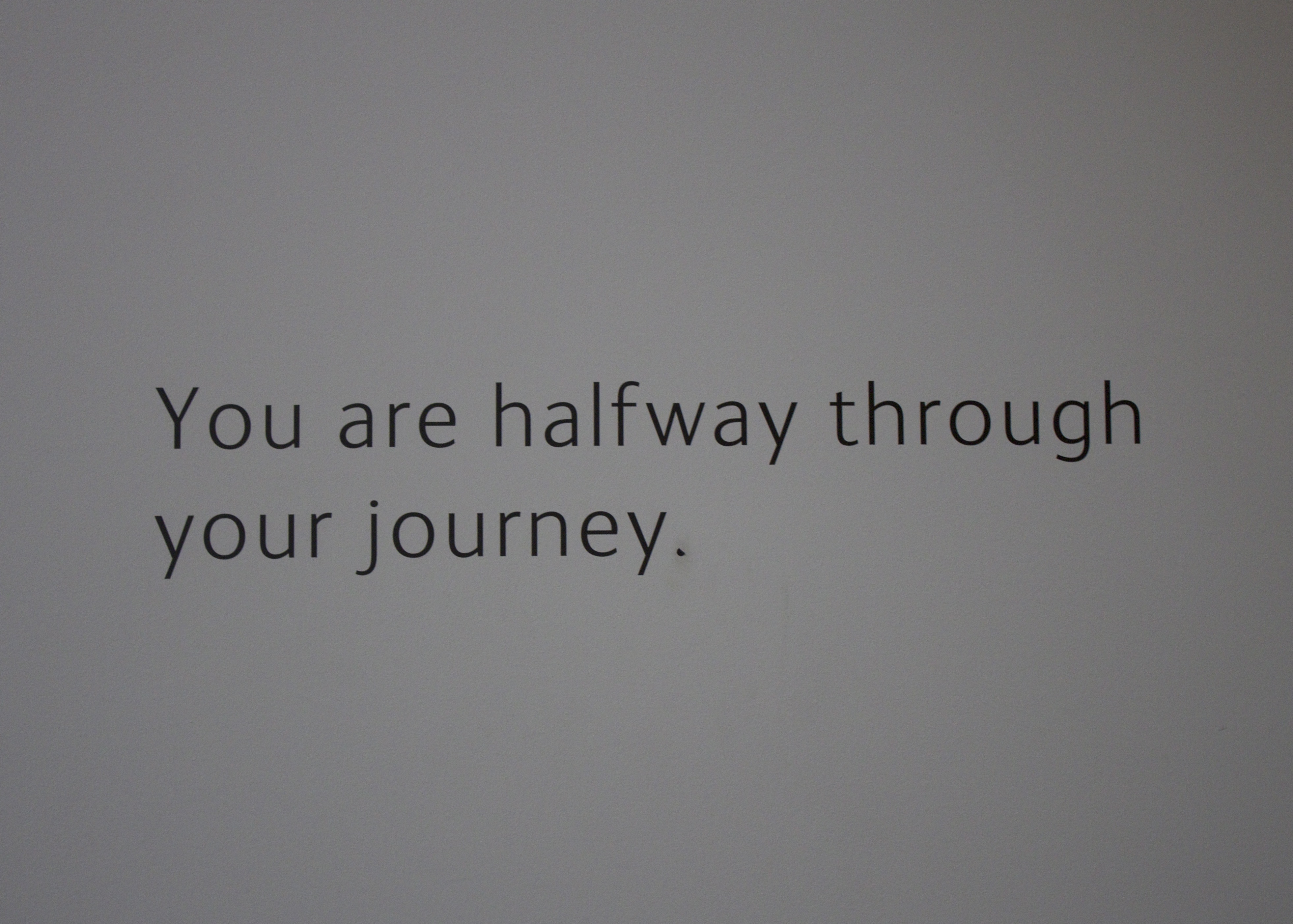 You are halfway through your journey.